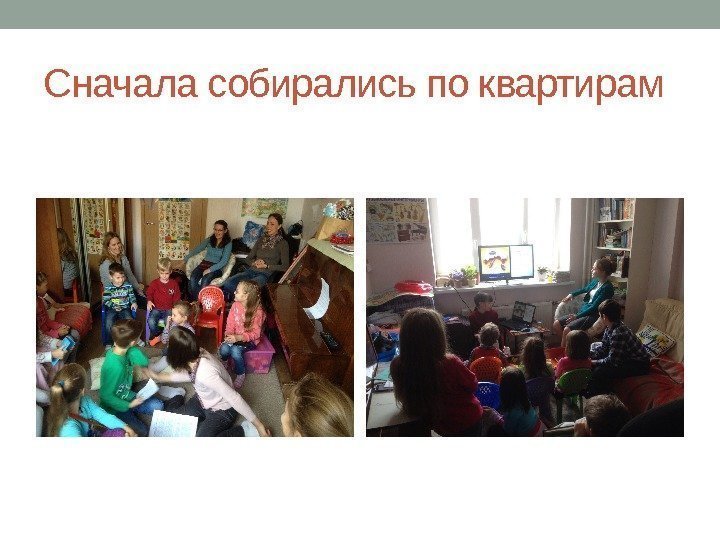 Сначала собирались по квартирам